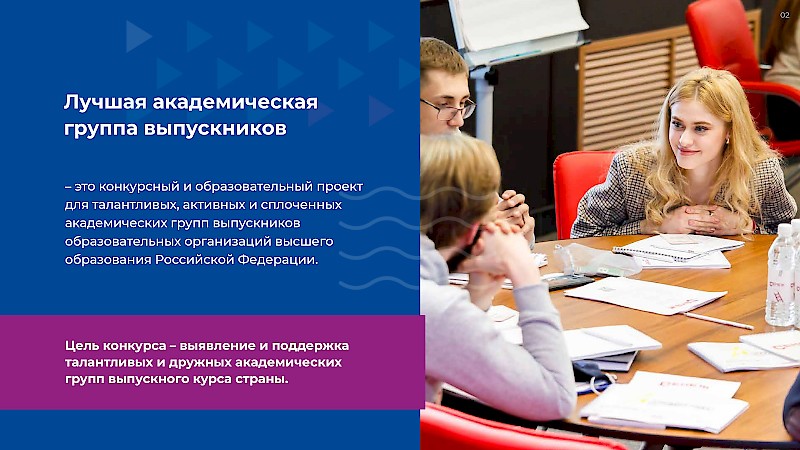 02

Лучшая академическая группа выпускников

– это конкурсный и образовательный проект для талантливых, активных и сплоченных академических групп выпускников образовательных организаций высшего образования Российской Федерации.

Цель конкурса – выявление и поддержка талантливых и дружных академических групп выпускного курса страны.